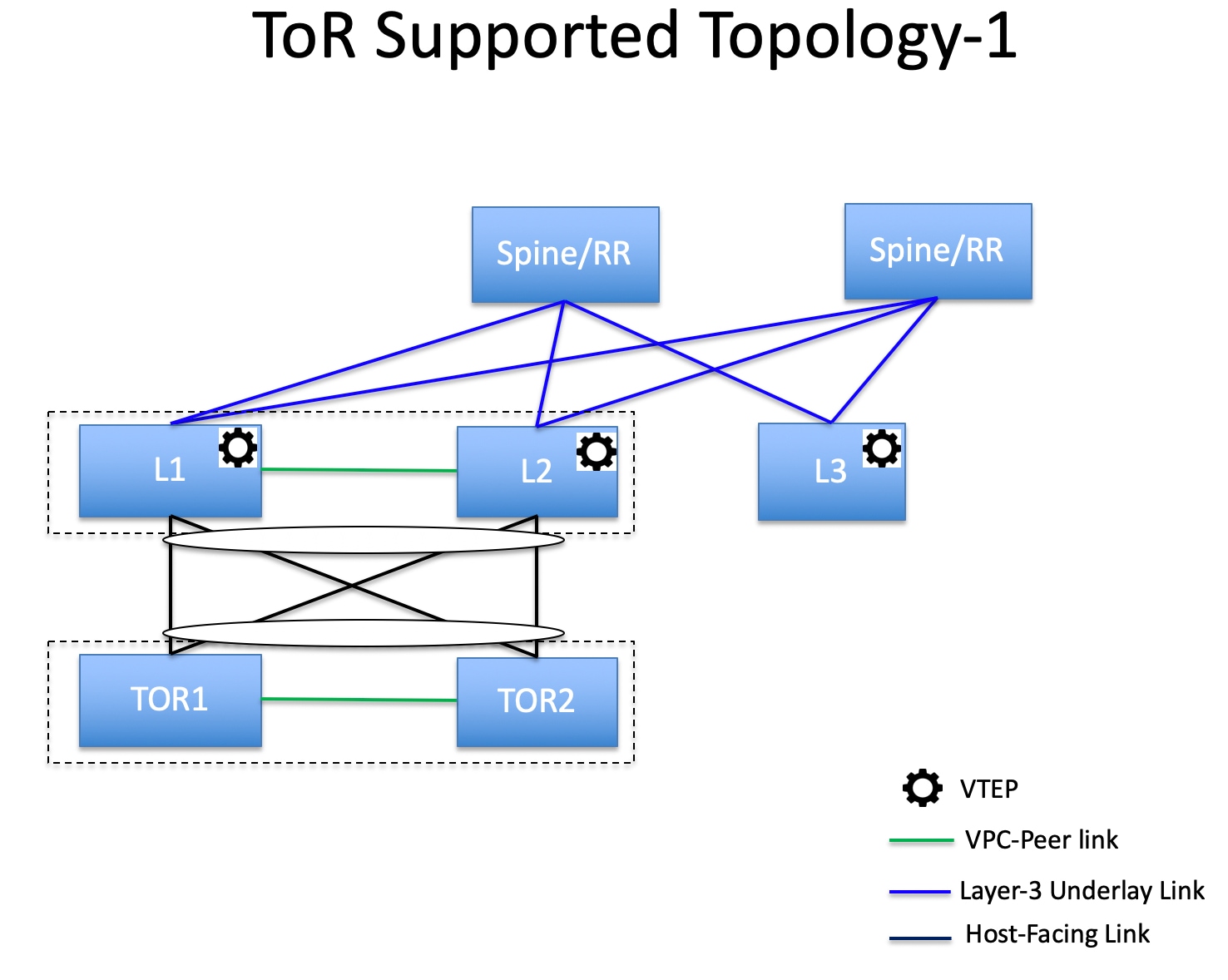 ToR Supported Topology-1

Spine/RR

Spine/RR

L1

L2

L3

TOR1

TOR2

VTEP

VPC-Peer link

Layer-3 Underlay Link

Host-Facing Link